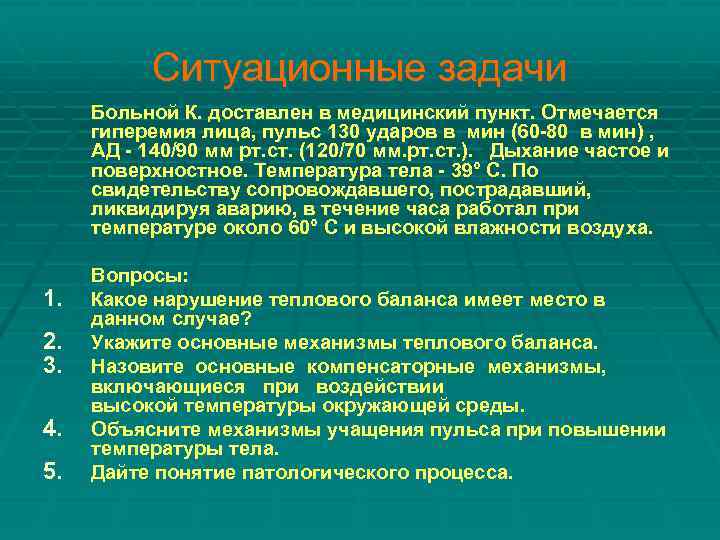 Ситуационные задачи

Больной К. доставлен в медицинский пункт. Отмечается гиперемия лица, пульс 130 ударов в мин (60-80 в мин) , АД - 140/90 мм рт.ст. (120/70 мм.рт.ст.). Дыхание частое и поверхностное. Температура тела - 39° С. По свидетельству сопровождавшего, пострадавший, ликвидируя аварию, в течение часа работал при температуре около 60° С и высокой влажности воздуха.

Вопросы:
1. Какое нарушение теплового баланса имеет место в данном случае?
2. Укажите основные механизмы теплового баланса.
3. Назовите основные компенсаторные механизмы, включающиеся при воздействии высокой температуры окружающей среды.
4. Объясните механизмы учащения пульса при повышении температуры тела.
5. Дайте понятие патологического процесса.